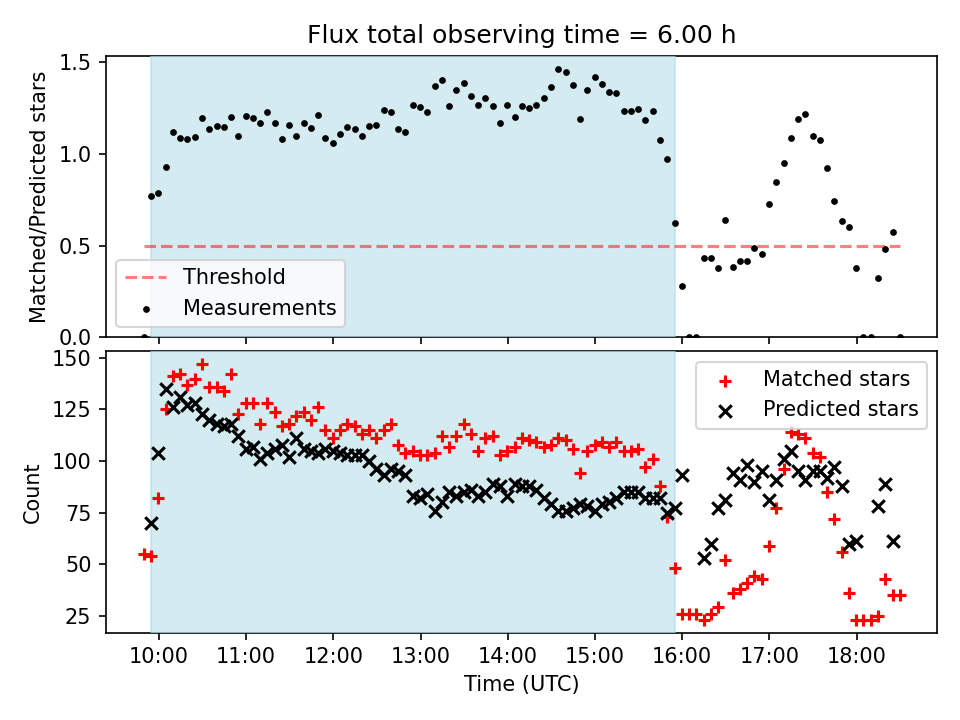 Flux total observing time = 6.00 h

Matched/Predicted stars

1.5
1.0
0.5
0.0

Threshold
Measurements

Count

150
125
100
75
50
25

Matched stars
Predicted stars

10:00
11:00
12:00
13:00
14:00
15:00
16:00
17:00
18:00

Time (UTC)